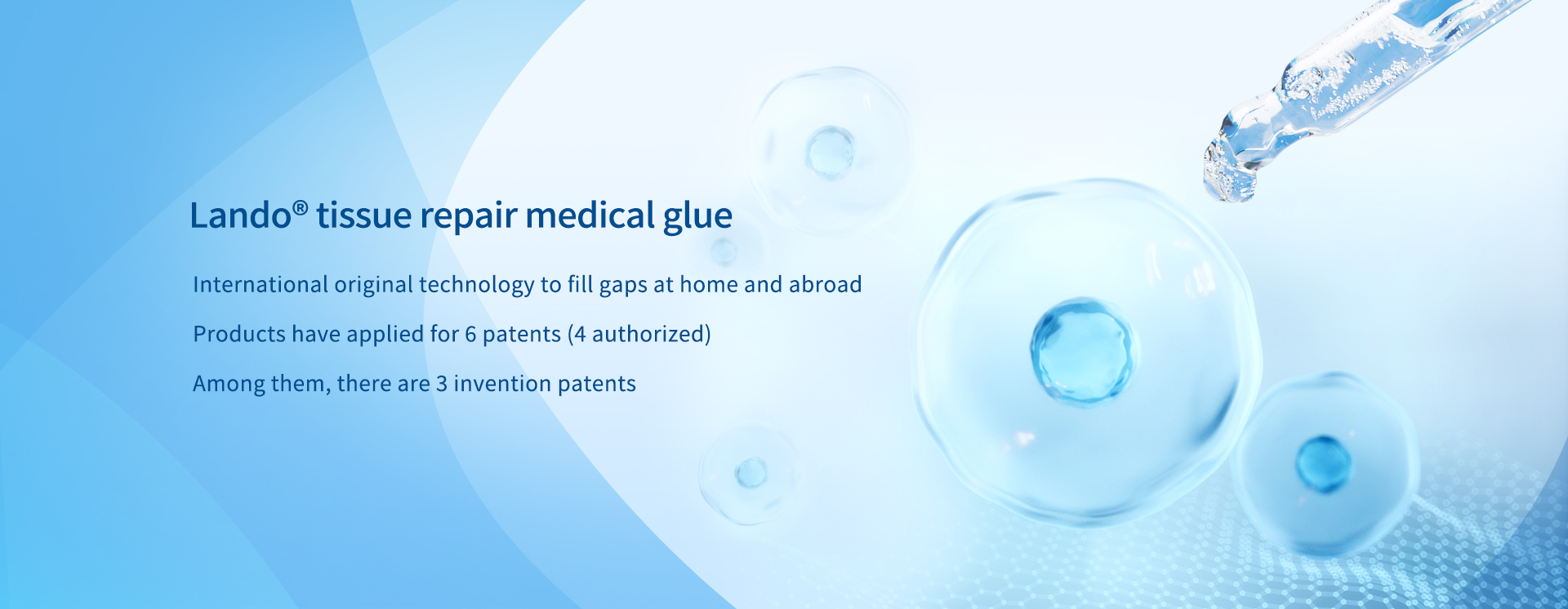 Lando® tissue repair medical glue

International original technology to fill gaps at home and abroad

Products have applied for 6 patents (4 authorized)

Among them, there are 3 invention patents